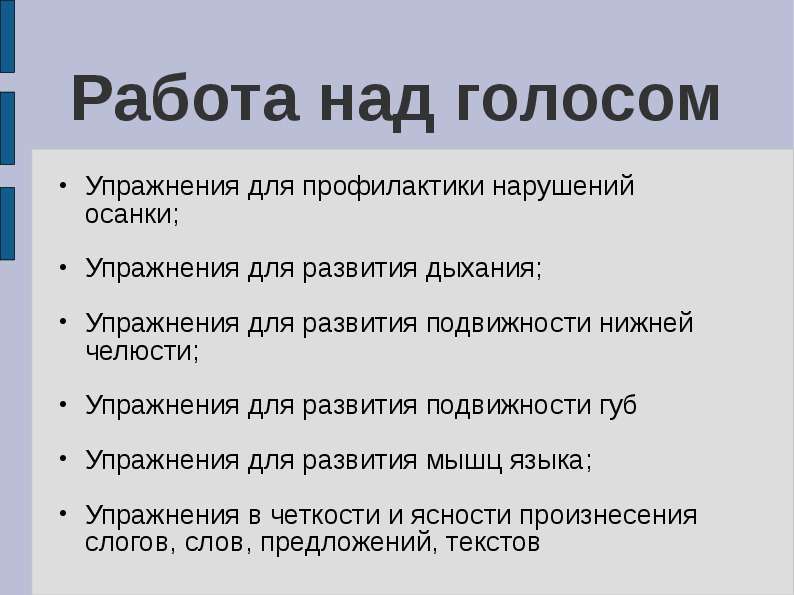 Работа над голосом

• Упражнения для профилактики нарушений осанки;

• Упражнения для развития дыхания;

• Упражнения для развития подвижности нижней челюсти;

• Упражнения для развития подвижности губ

• Упражнения для развития мышц языка;

• Упражнения в четкости и ясности произнесения слогов, слов, предложений, текстов